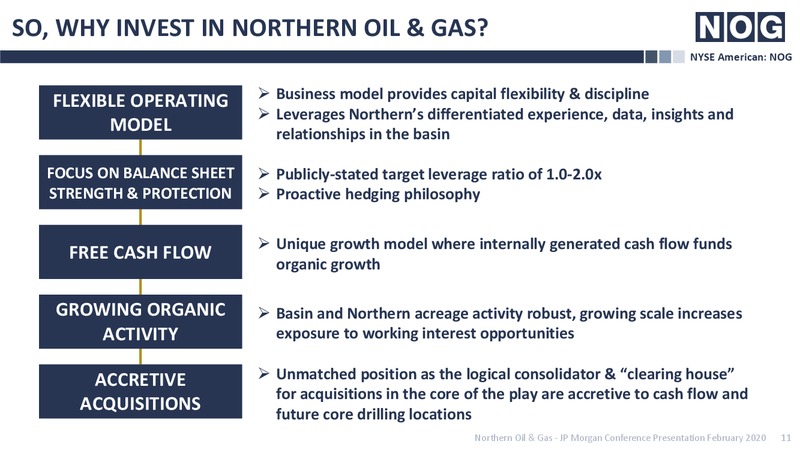 SO, WHY INVEST IN NORTHERN OIL & GAS?

NOG

NYSE American: NOG

FLEXIBLE OPERATING MODEL

➢ Business model provides capital flexibility & discipline
➢ Leverages Northern's differentiated experience, data, insights and relationships in the basin

FOCUS ON BALANCE SHEET STRENGTH & PROTECTION

➢ Publicly-stated target leverage ratio of 1.0-2.0x
➢ Proactive hedging philosophy

FREE CASH FLOW

➢ Unique growth model where internally generated cash flow funds organic growth

GROWING ORGANIC ACTIVITY

➢ Basin and Northern acreage activity robust, growing scale increases exposure to working interest opportunities

ACCRETIVE ACQUISITIONS

➢ Unmatched position as the logical consolidator & "clearing house" for acquisitions in the core of the play are accretive to cash flow and future core drilling locations

Northern Oil & Gas - JP Morgan Conference Presentation February 2020 11